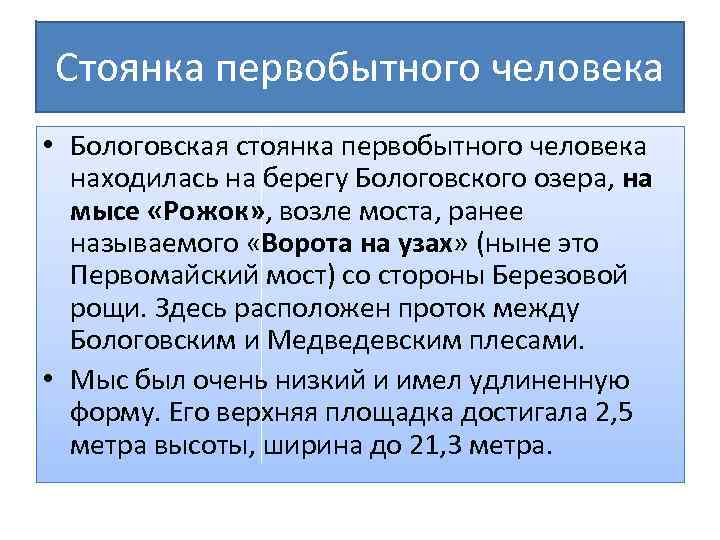 Стоянка первобытного человека

• Бологовская стоянка первобытного человека находилась на берегу Бологовского озера, на мысе «Рожок», возле моста, ранее называемого «Ворота на узах» (ныне это Первомайский мост) со стороны Березовой рощи. Здесь расположен проток между Бологовским и Медведевским плесами.

• Мыс был очень низкий и имел удлиненную форму. Его верхняя площадка достигала 2,5 метра высоты, ширина до 21,3 метра.